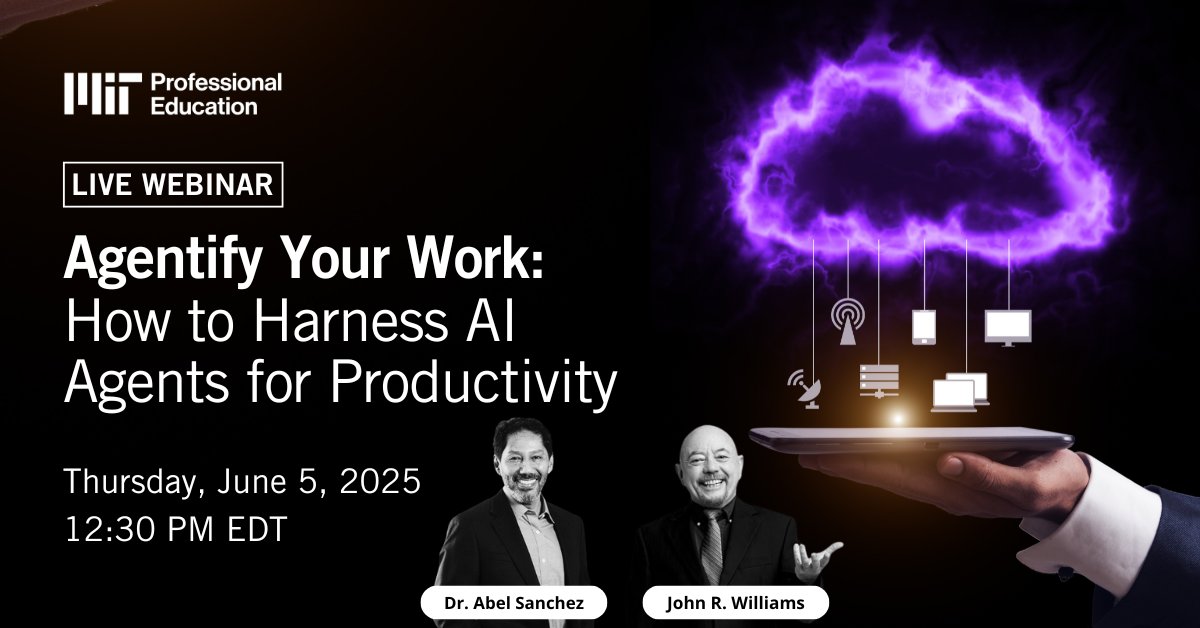 MIT Professional Education

LIVE WEBINAR

Agentify Your Work: How to Harness AI Agents for Productivity

Thursday, June 5, 2025
12:30 PM EDT

Dr. Abel Sanchez

John R. Williams